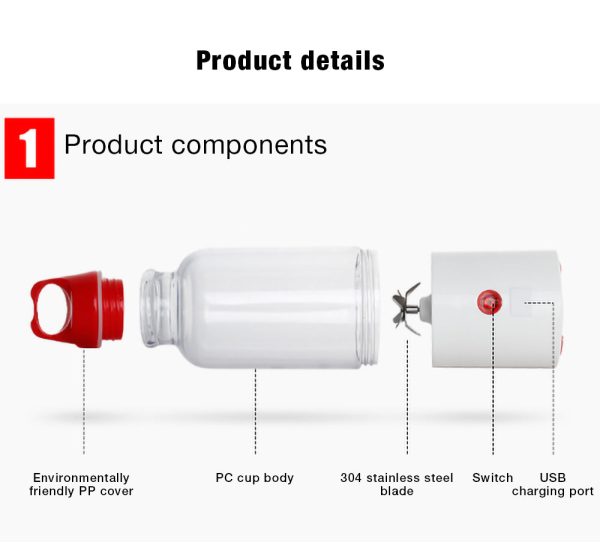 Product details

1 Product components

Environmentally friendly PP cover

PC cup body

304 stainless steel blade

Switch

USB charging port